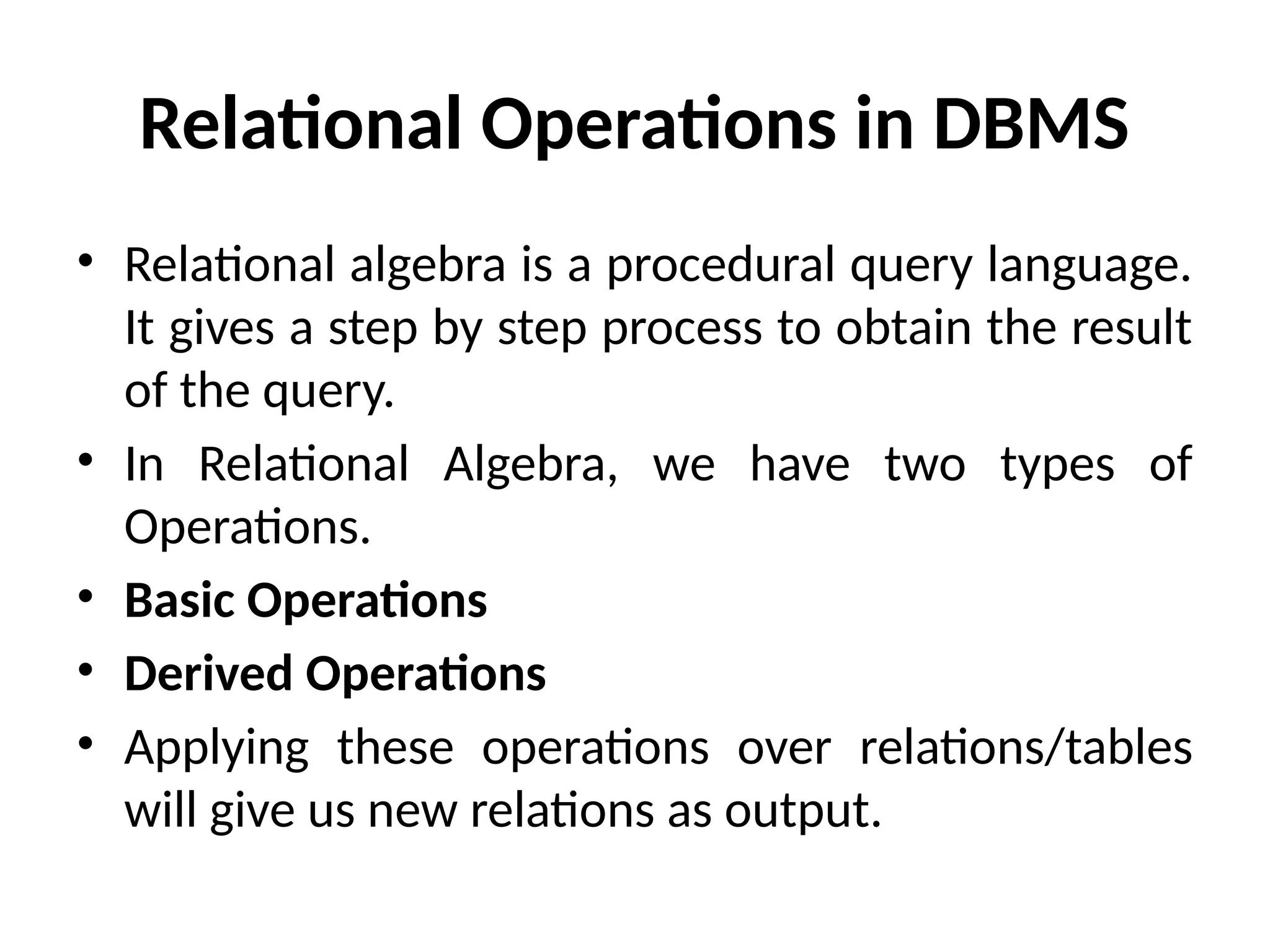 Relational Operations in DBMS

• Relational algebra is a procedural query language. It gives a step by step process to obtain the result of the query.
• In Relational Algebra, we have two types of Operations.
• Basic Operations
• Derived Operations
• Applying these operations over relations/tables will give us new relations as output.